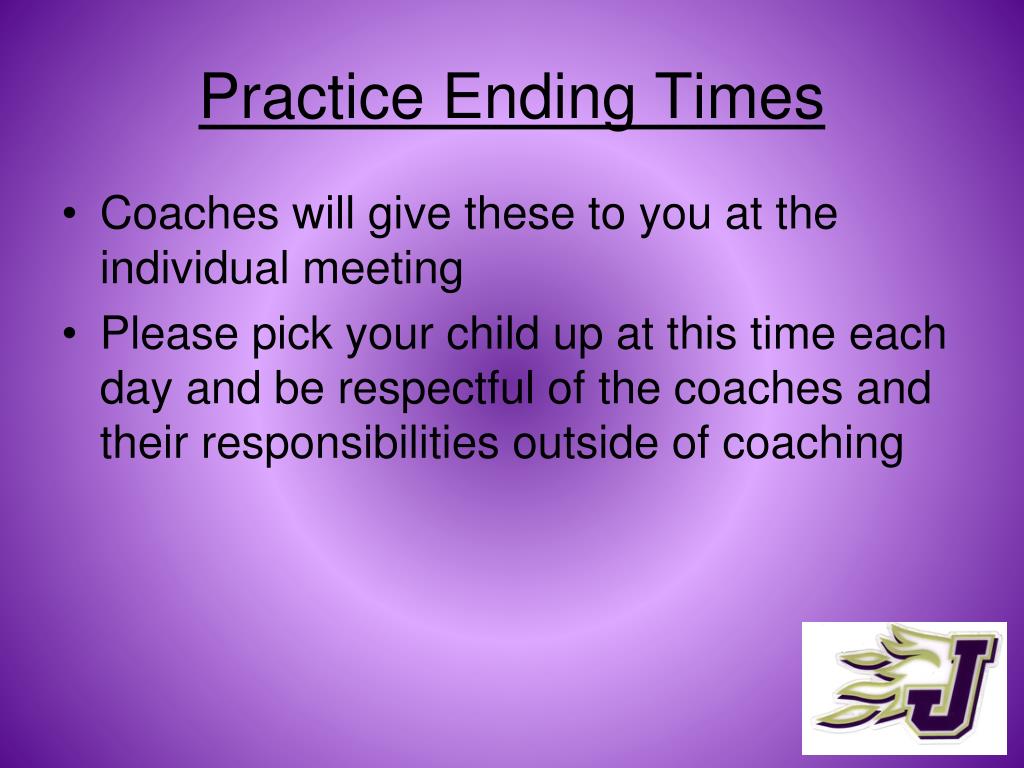 Practice Ending Times

• Coaches will give these to you at the individual meeting
• Please pick your child up at this time each day and be respectful of the coaches and their responsibilities outside of coaching

J